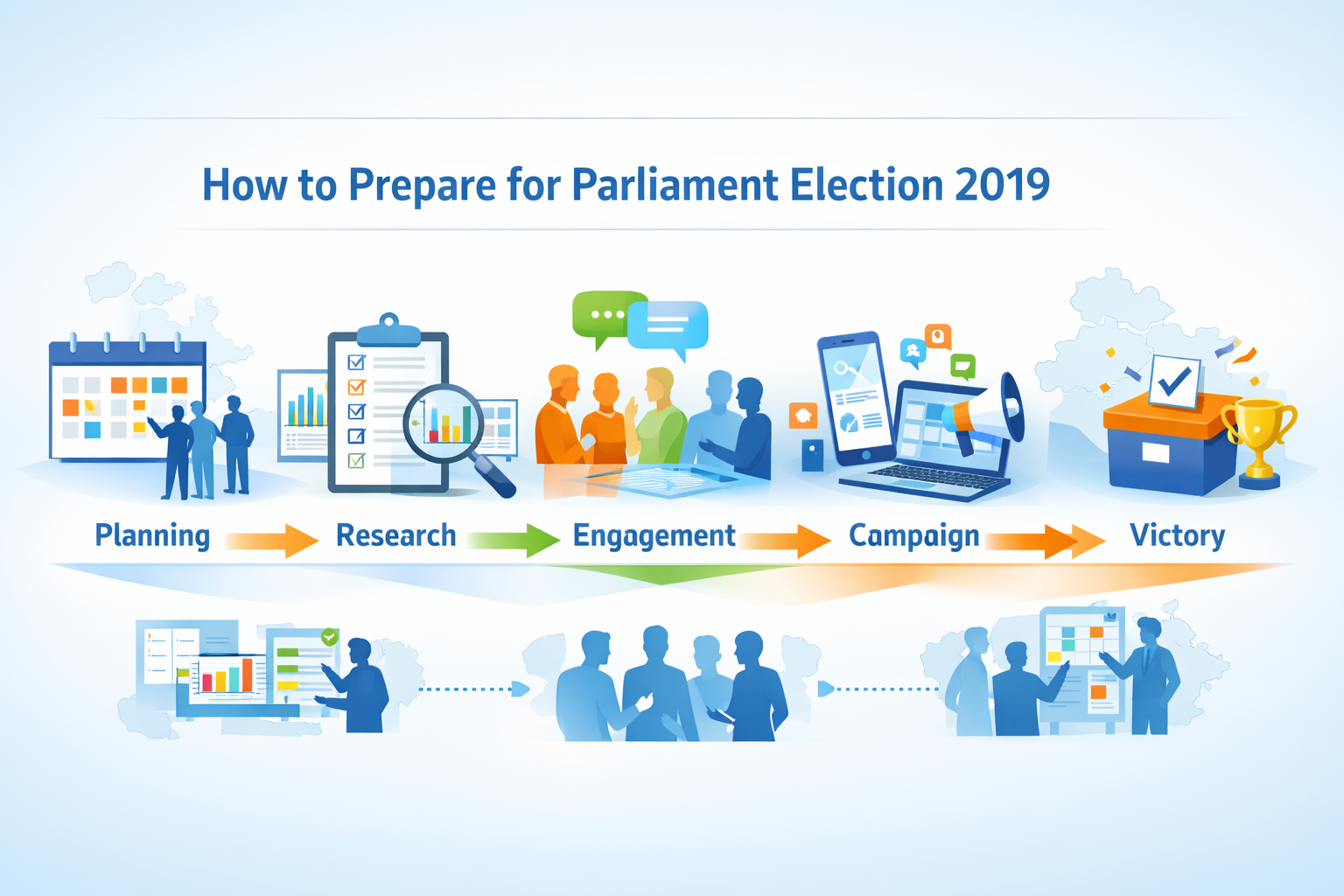 How to Prepare for Parliament Election 2019

Planning Research Engagement Campaign Victory